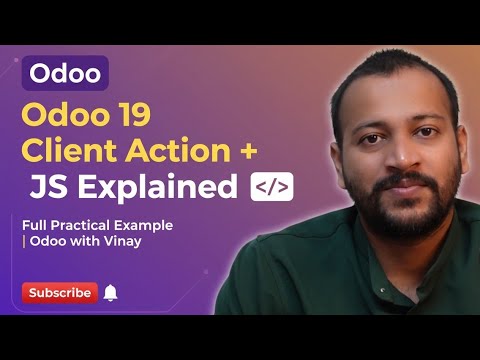 Odoo

Odoo 19
Client Action +
JS Explained </>

Full Practical Example
| Odoo with Vinay

Subscribe